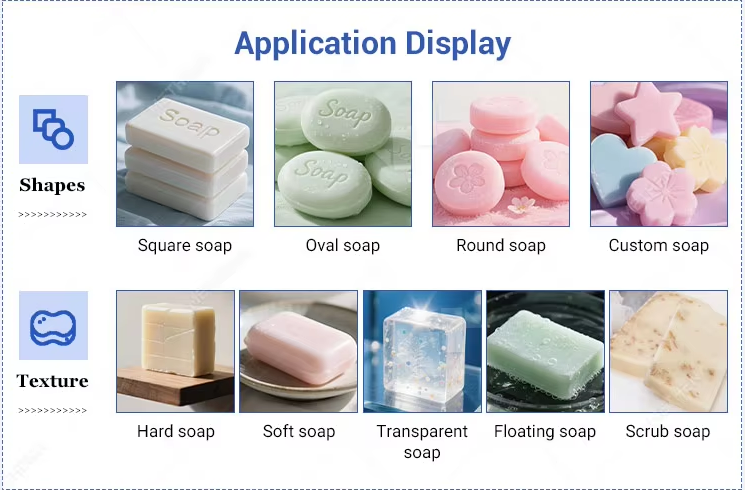 Application Display

Shapes
>>>>>>>>>>>

Soap
Square soap

Soap
Soap
Oval soap

Round soap

Custom soap

Texture
>>>>>>>>>>>

Hard soap

Soft soap

Transparent soap

Floating soap

Scrub soap